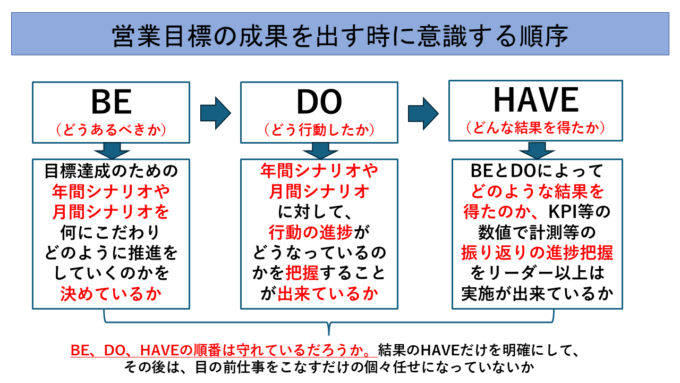 営業目標の成果を出す時に意識する順序

BE
（どうあるべきか）

目標達成のための年間シナリオや月間シナリオを何にこだわりどのように推進をしていくのかを決めているか

DO
（どう行動したか）

年間シナリオや月間シナリオに対して、行動の進捗がどうなっているのかを把握することが出来ているか

HAVE
（どんな結果を得たか）

BEとDOによってどのような結果を得たのか、KPI等の数値で計測等の振り返りの進捗把握をリーダー以上は実施が出来ているか

BE、DO、HAVEの順番は守れているだろうか。結果のHAVEだけを明確にして、その後は、目の前仕事をこなすだけの個々任せになっていないか